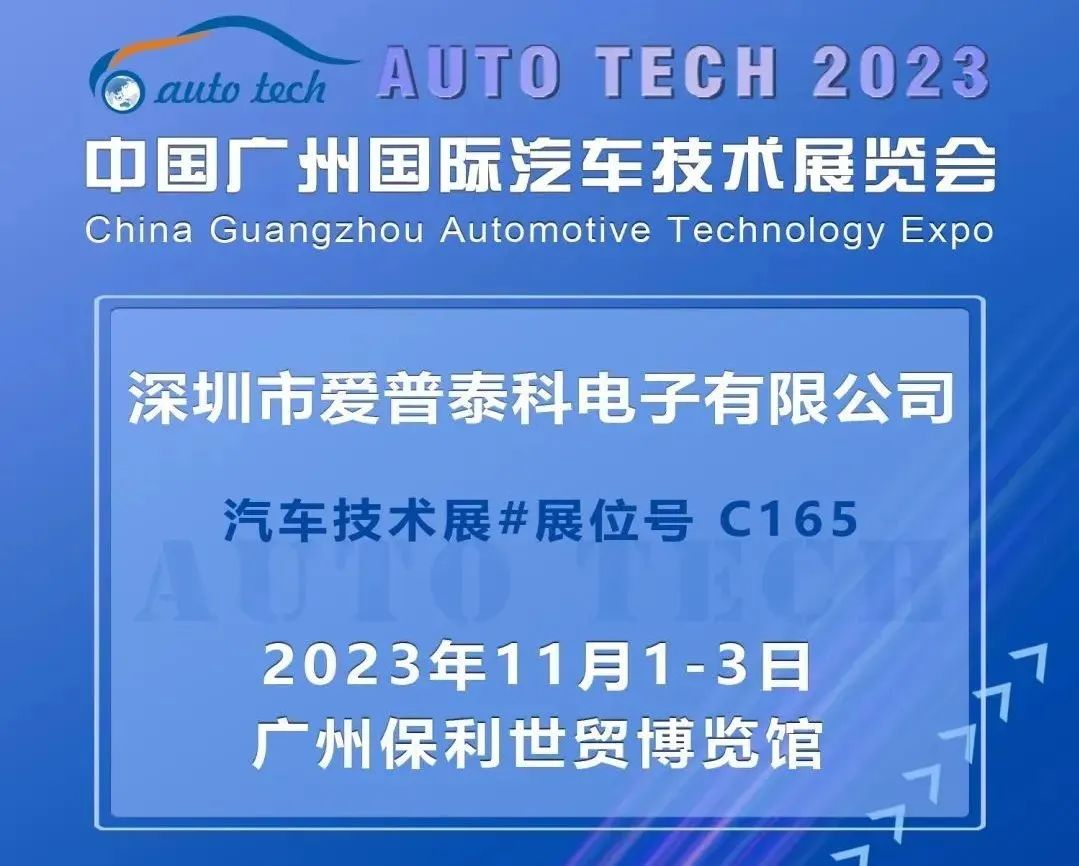 auto tech AUTO TECH 2023

中国广州国际汽车技术展览会

China Guangzhou Automotive Technology Expo

深圳市爱普泰科电子有限公司

汽车技术展#展位号 C165

AUTO TECH

2023年11月1-3日

广州保利世贸博览馆